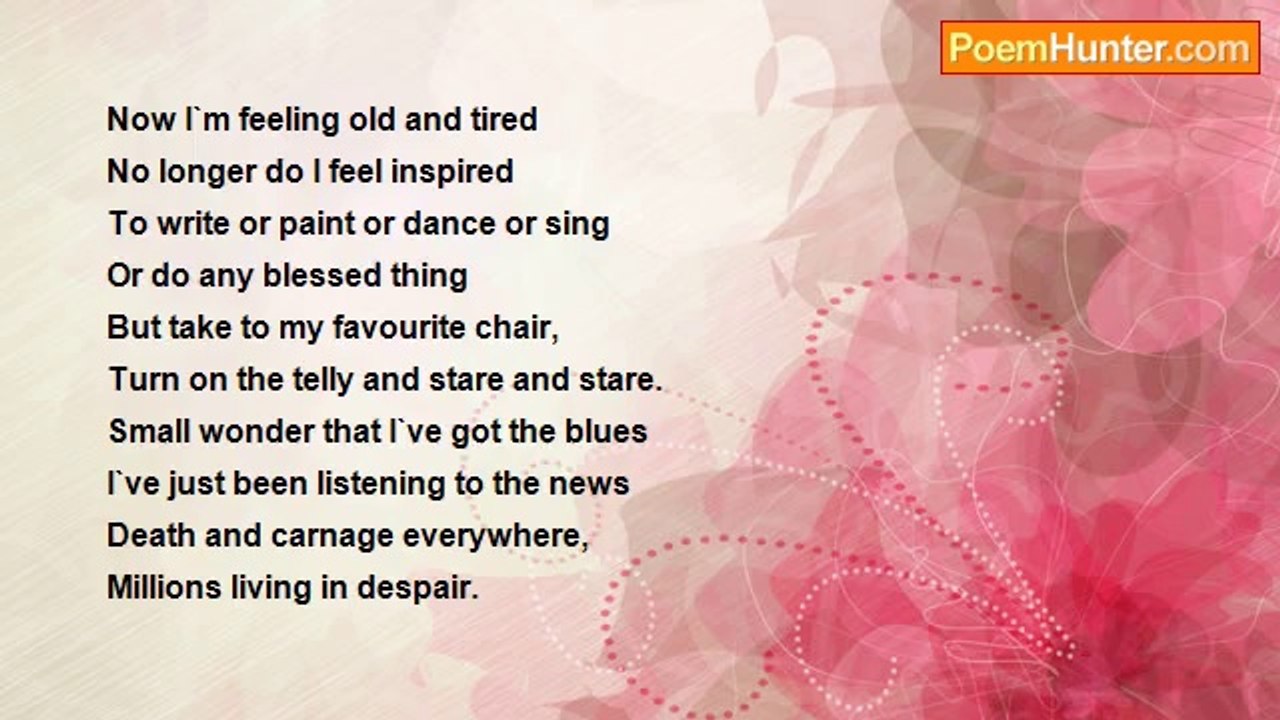 PoemHunter.com

Now I`m feeling old and tired
No longer do I feel inspired
To write or paint or dance or sing
Or do any blessed thing
But take to my favourite chair,
Turn on the telly and stare and stare.
Small wonder that I`ve got the blues
I`ve just been listening to the news
Death and carnage everywhere,
Millions living in despair.